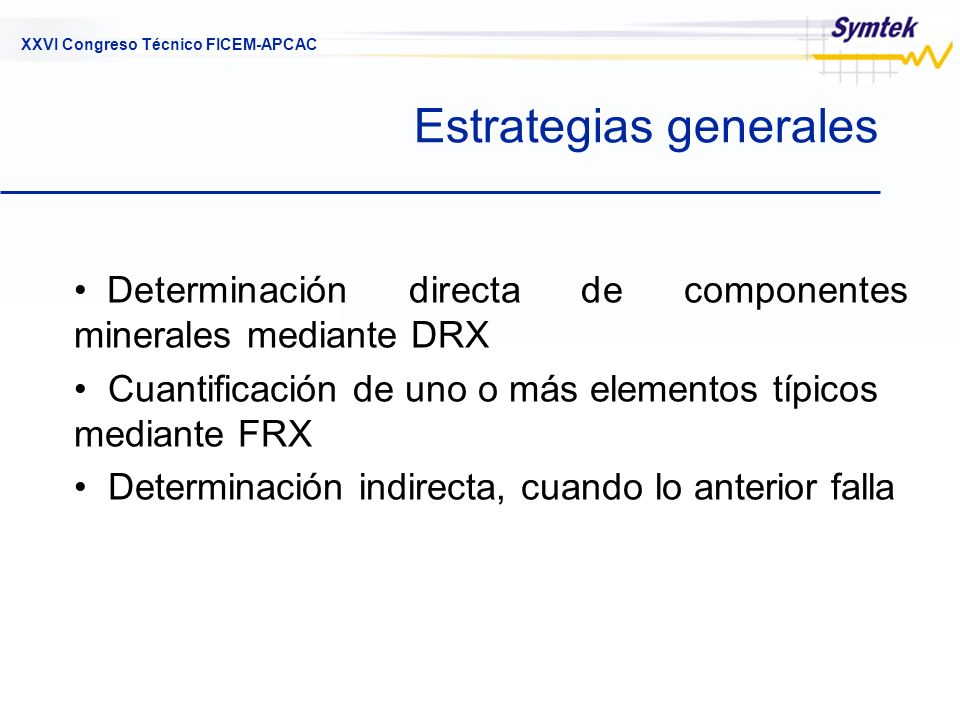 XXVI Congreso Técnico FICEM-APCAC

Symtek

Estrategias generales

• Determinación directa de componentes minerales mediante DRX

• Cuantificación de uno o más elementos típicos mediante FRX

• Determinación indirecta, cuando lo anterior falla